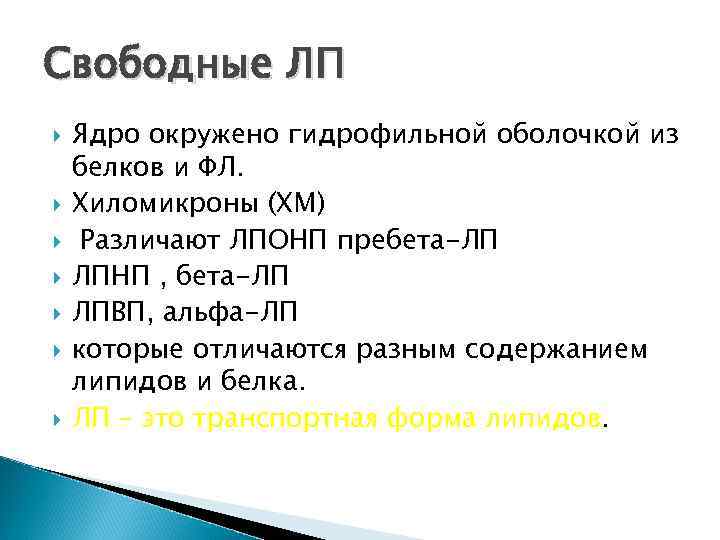 Свободные ЛП

Ядро окружено гидрофильной оболочкой из белков и ФЛ.

Хиломикроны (ХМ)

Различают ЛПОНП пребета-ЛП

ЛПНП , бета-ЛП

ЛПВП, альфа-ЛП

которые отличаются разным содержанием липидов и белка.

ЛП – это транспортная форма липидов.